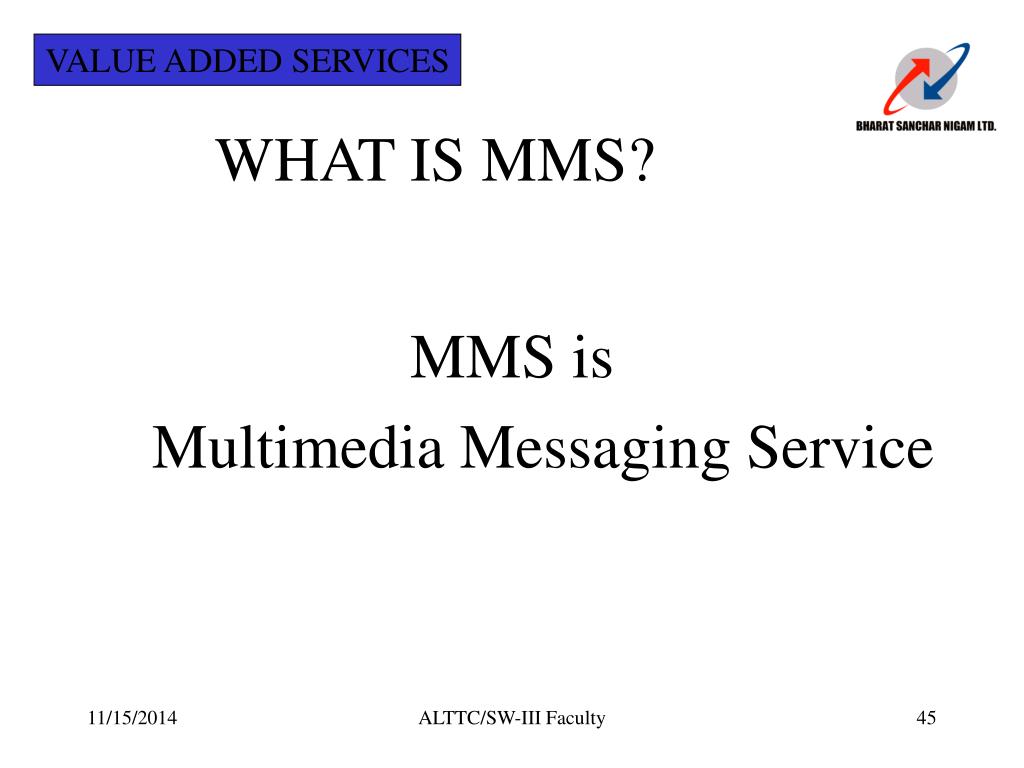 VALUE ADDED SERVICES

BHARAT SANCHAR NIGAM LTD.

WHAT IS MMS?

MMS is

Multimedia Messaging Service

11/15/2014

ALTTC/SW-III Faculty

45